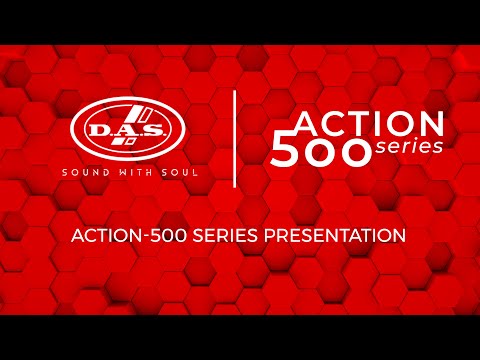 D.A.S.
SOUND WITH SOUL

ACTION
500 series

ACTION-500 SERIES PRESENTATION